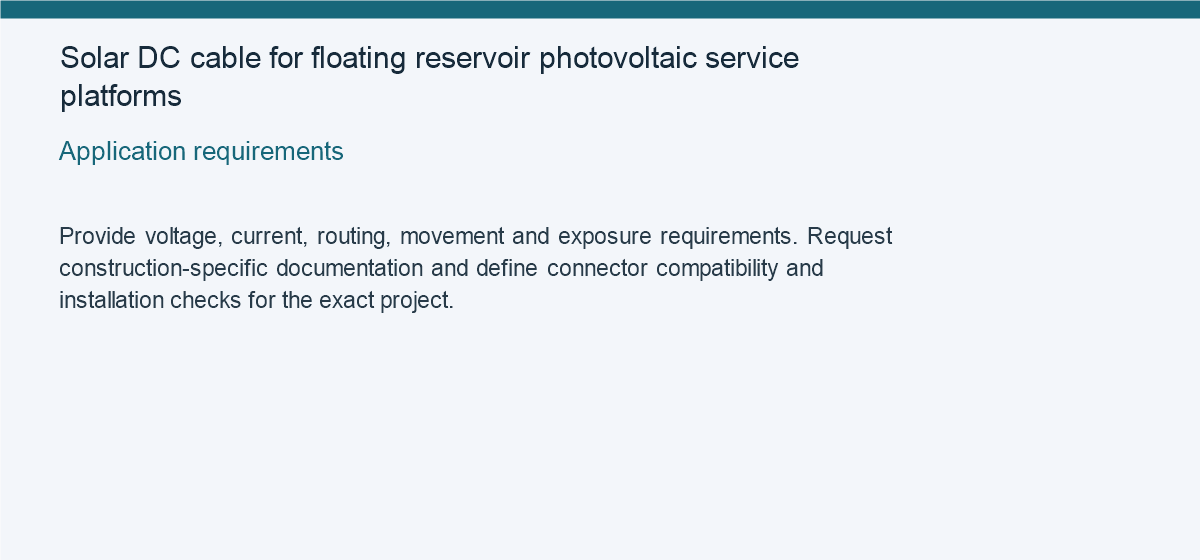 Solar DC cable for floating reservoir photovoltaic service platforms

Application requirements

Provide voltage, current, routing, movement and exposure requirements. Request construction-specific documentation and define connector compatibility and installation checks for the exact project.